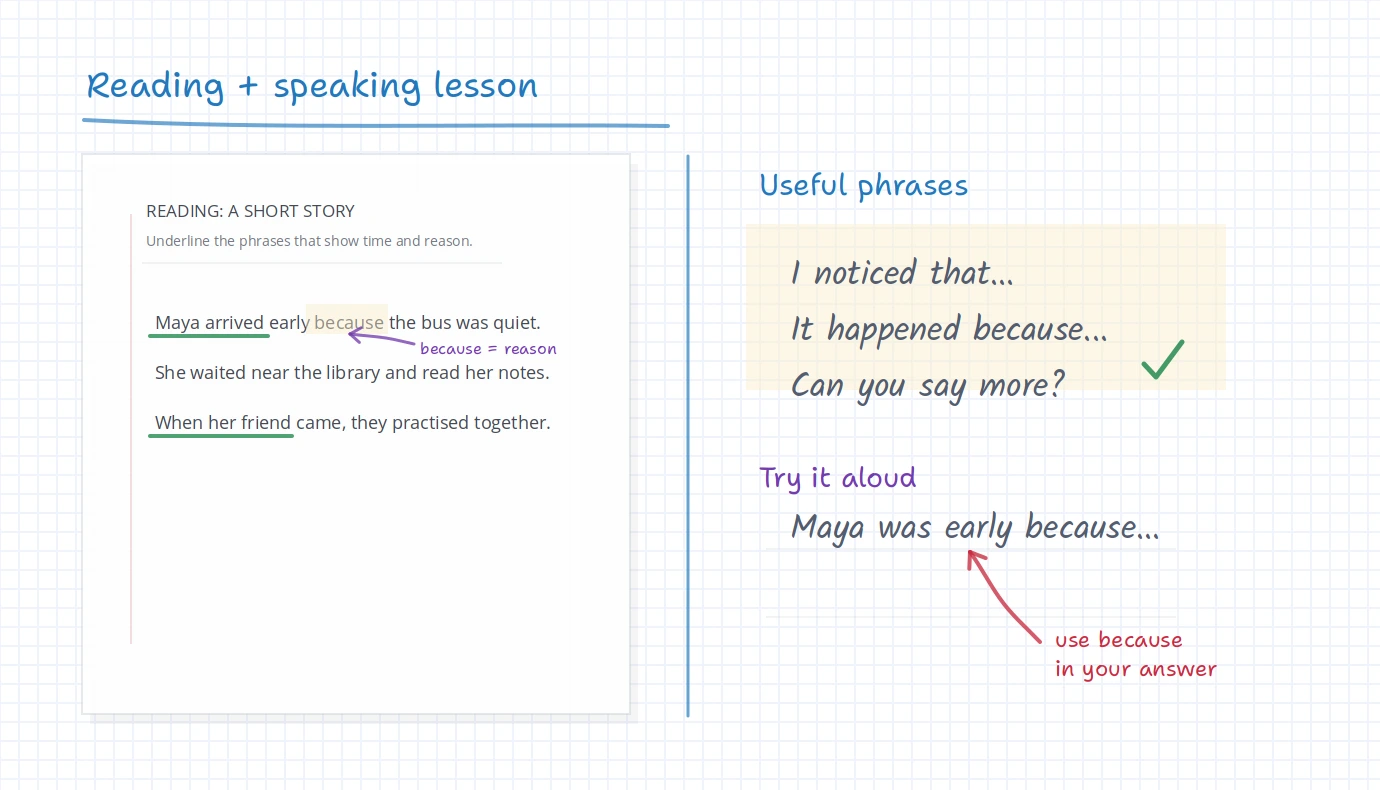 Reading + speaking lesson

READING: A SHORT STORY
Underline the phrases that show time and reason.

Maya arrived early because the bus was quiet.
because = reason
She waited near the library and read her notes.

When her friend came, they practised together.

Useful phrases

I noticed that...
It happened because...
Can you say more?

Try it aloud
Maya was early because...

use because
in your answer